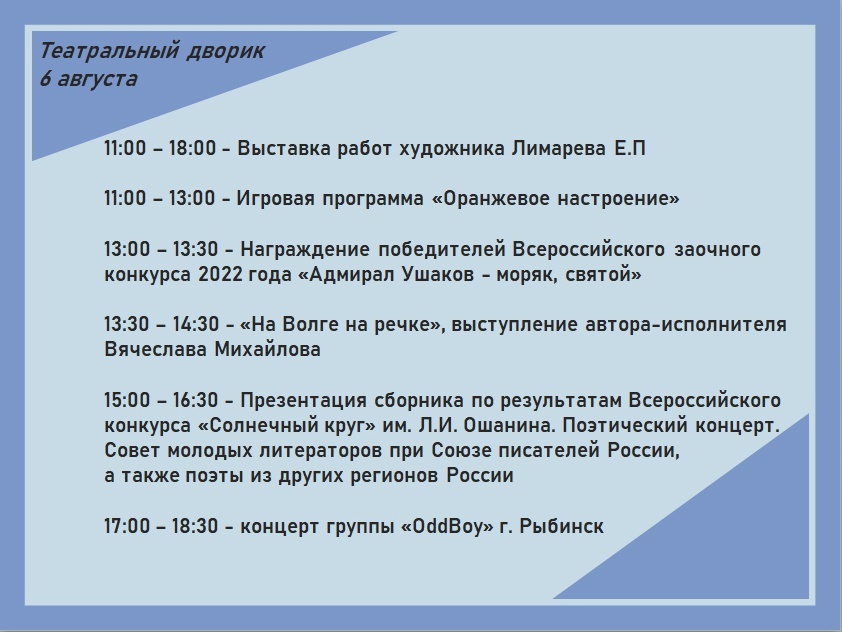 Театральный дворик
6 августа

11:00 – 18:00 - Выставка работ художника Лимарева Е.П

11:00 – 13:00 - Игровая программа «Оранжевое настроение»

13:00 – 13:30 - Награждение победителей Всероссийского заочного конкурса 2022 года «Адмирал Ушаков - моряк, святой»

13:30 – 14:30 - «На Волге на речке», выступление автора-исполнителя Вячеслава Михайлова

15:00 – 16:30 - Презентация сборника по результатам Всероссийского конкурса «Солнечный круг» им. Л.И. Ошанина. Поэтический концерт. Совет молодых литераторов при Союзе писателей России,
а также поэты из других регионов России

17:00 – 18:30 - концерт группы «OddBoy» г. Рыбинск